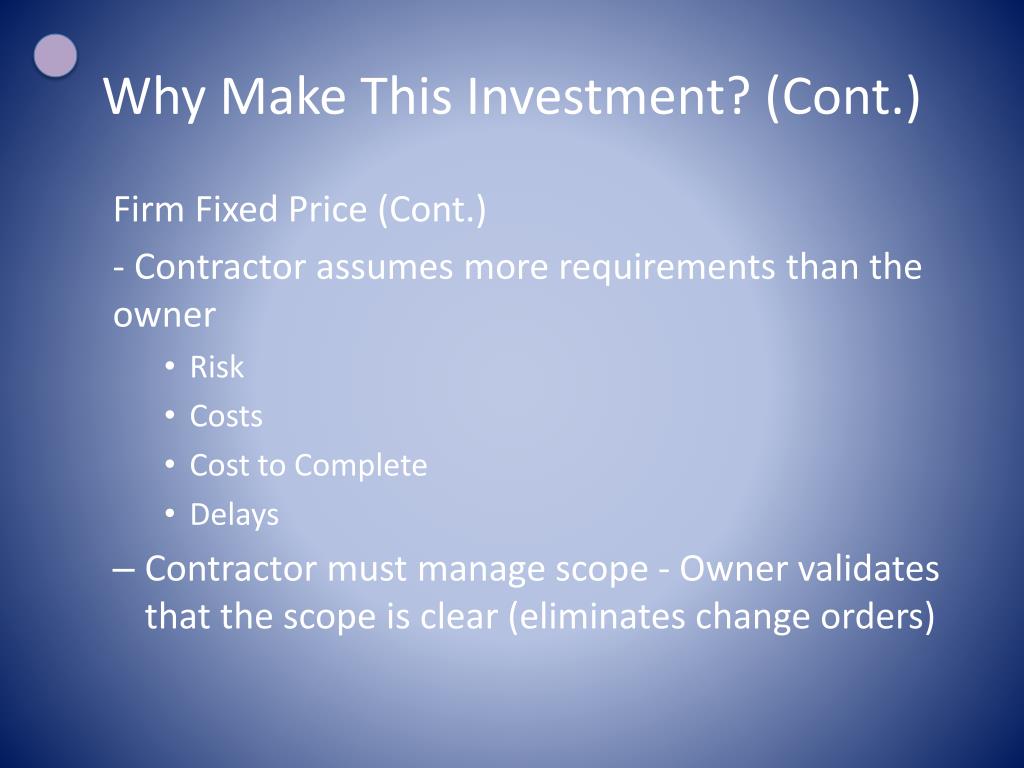 Why Make This Investment? (Cont.)

Firm Fixed Price (Cont.)

- Contractor assumes more requirements than the owner

• Risk
• Costs
• Cost to Complete
• Delays

– Contractor must manage scope - Owner validates that the scope is clear (eliminates change orders)